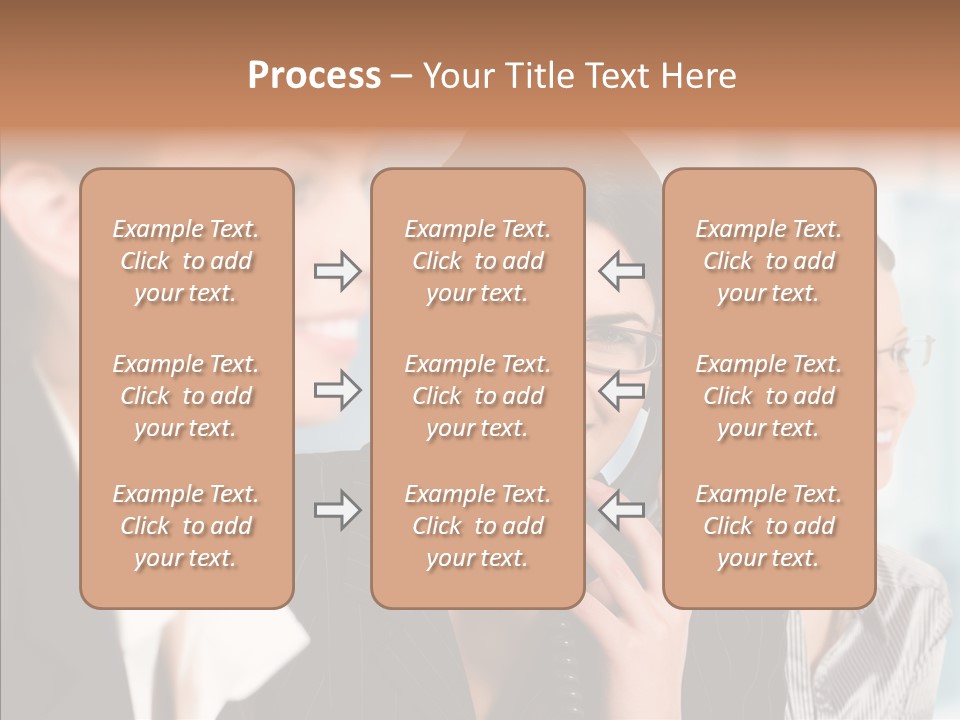 Process – Your Title Text Here

Example Text. Click to add your text.

Example Text. Click to add your text.

Example Text. Click to add your text.

Example Text. Click to add your text.

Example Text. Click to add your text.

Example Text. Click to add your text.

Example Text. Click to add your text.

Example Text. Click to add your text.

Example Text. Click to add your text.